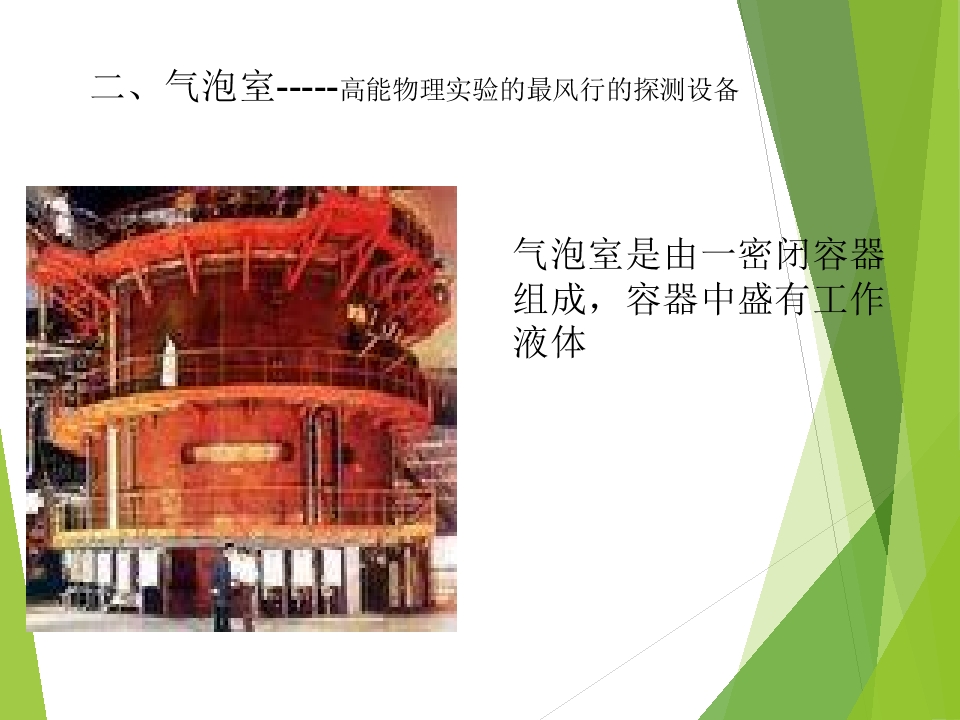 二、气泡室-----高能物理实验的最风行的探测设备

气泡室是由一密闭容器组成，容器中盛有工作液体